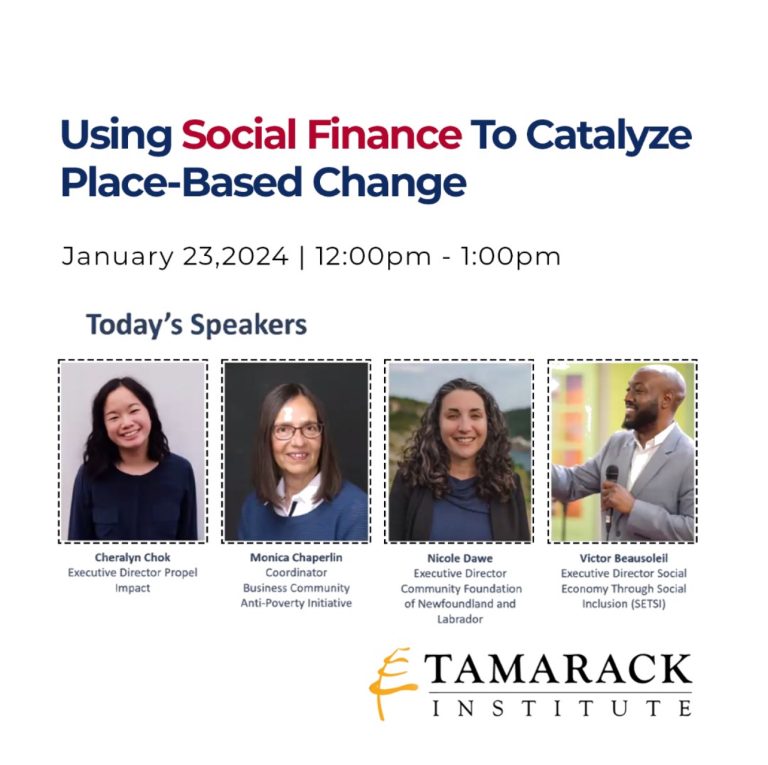 Using Social Finance To Catalyze Place-Based Change

January 23,2024 | 12:00pm - 1:00pm

Today's Speakers

Cheralyn Chok
Executive Director Propel Impact

Monica Chaperlin
Coordinator
Business Community Anti-Poverty Initiative

Nicole Dawe
Executive Director
Community Foundation of Newfoundland and Labrador

Victor Beausoleil
Executive Director Social Economy Through Social Inclusion (SETSI)

TAMARACK
INSTITUTE